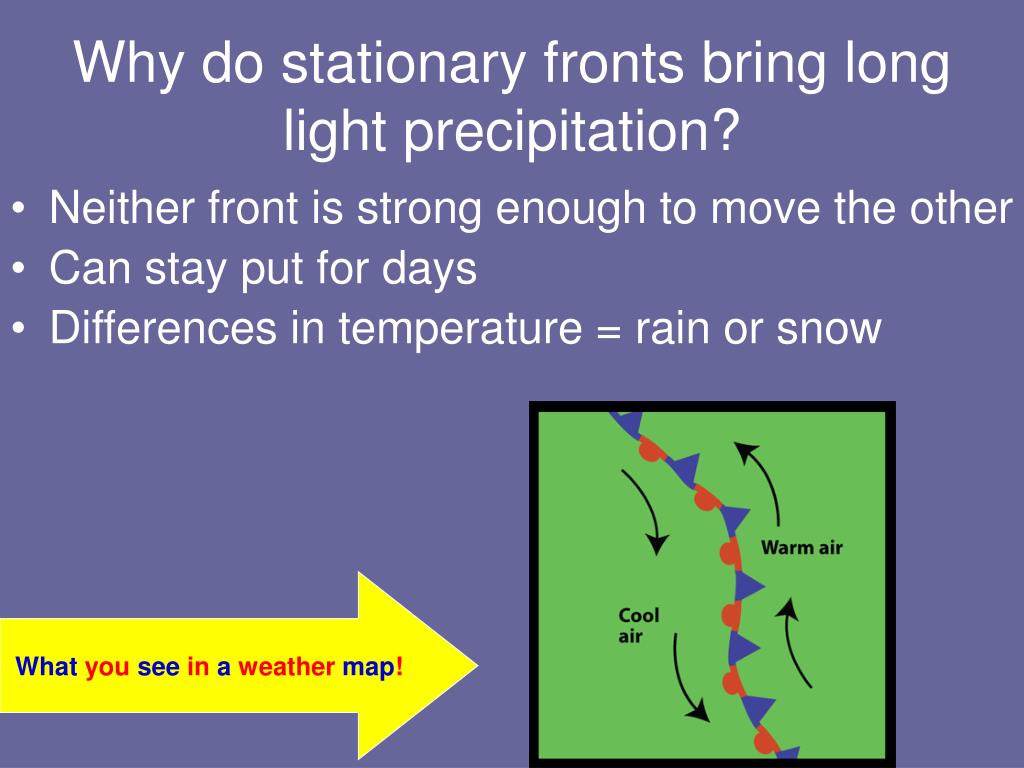 Why do stationary fronts bring long light precipitation?

• Neither front is strong enough to move the other
• Can stay put for days
• Differences in temperature = rain or snow

What you see in a weather map!

Warm air

Cool air